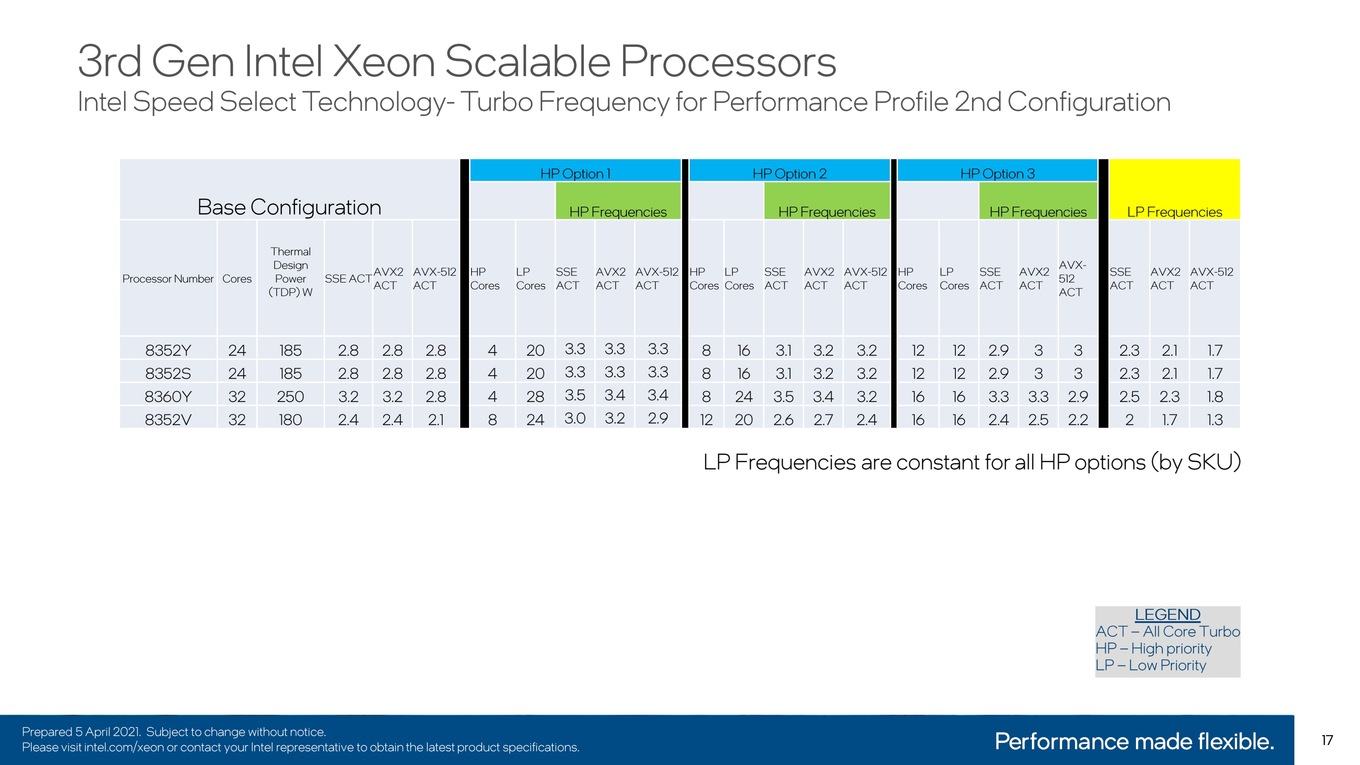 3rd Gen Intel Xeon Scalable Processors
Intel Speed Select Technology- Turbo Frequency for Performance Profile 2nd Configuration

| Base Configuration | | | | | | HP Option 1 | | | | | HP Option 2 | | | | | HP Option 3 | | | | | | | |
|---|---|---|---|---|---|---|---|---|---|---|---|---|---|---|---|---|---|---|---|---|---|---|---|
| | | | | | | | | HP Frequencies | | | | | HP Frequencies | | | | | HP Frequencies | | | LP Frequencies | | |
| Processor Number | Cores | Thermal Design Power (TDP) W | SSE ACT | AVX2 ACT | AVX-512 ACT | HP Cores | LP Cores | SSE ACT | AVX2 ACT | AVX-512 ACT | HP Cores | LP Cores | SSE ACT | AVX2 ACT | AVX-512 ACT | HP Cores | LP Cores | SSE ACT | AVX2 ACT | AVX-512 ACT | SSE ACT | AVX2 ACT | AVX-512 ACT |
| 8352Y | 24 | 185 | 2.8 | 2.8 | 2.8 | 4 | 20 | 3.3 | 3.3 | 3.3 | 8 | 16 | 3.1 | 3.2 | 3.2 | 12 | 12 | 2.9 | 3 | 3 | 2.3 | 2.1 | 1.7 |
| 8352S | 24 | 185 | 2.8 | 2.8 | 2.8 | 4 | 20 | 3.3 | 3.3 | 3.3 | 8 | 16 | 3.1 | 3.2 | 3.2 | 12 | 12 | 2.9 | 3 | 3 | 2.3 | 2.1 | 1.7 |
| 8360Y | 32 | 250 | 3.2 | 3.2 | 2.8 | 4 | 28 | 3.5 | 3.4 | 3.4 | 8 | 24 | 3.5 | 3.4 | 3.2 | 16 | 16 | 3.3 | 3.3 | 2.9 | 2.5 | 2.3 | 1.8 |
| 8352V | 32 | 180 | 2.4 | 2.4 | 2.1 | 8 | 24 | 3.0 | 3.2 | 2.9 | 12 | 20 | 2.6 | 2.7 | 2.4 | 16 | 16 | 2.4 | 2.5 | 2.2 | 2 | 1.7 | 1.3 |

LP Frequencies are constant for all HP options (by SKU)

LEGEND
ACT – All Core Turbo
HP – High priority
LP – Low Priority

Prepared 5 April 2021. Subject to change without notice.
Please visit intel.com/xeon or contact your Intel representative to obtain the latest product specifications.

Performance made flexible.

17